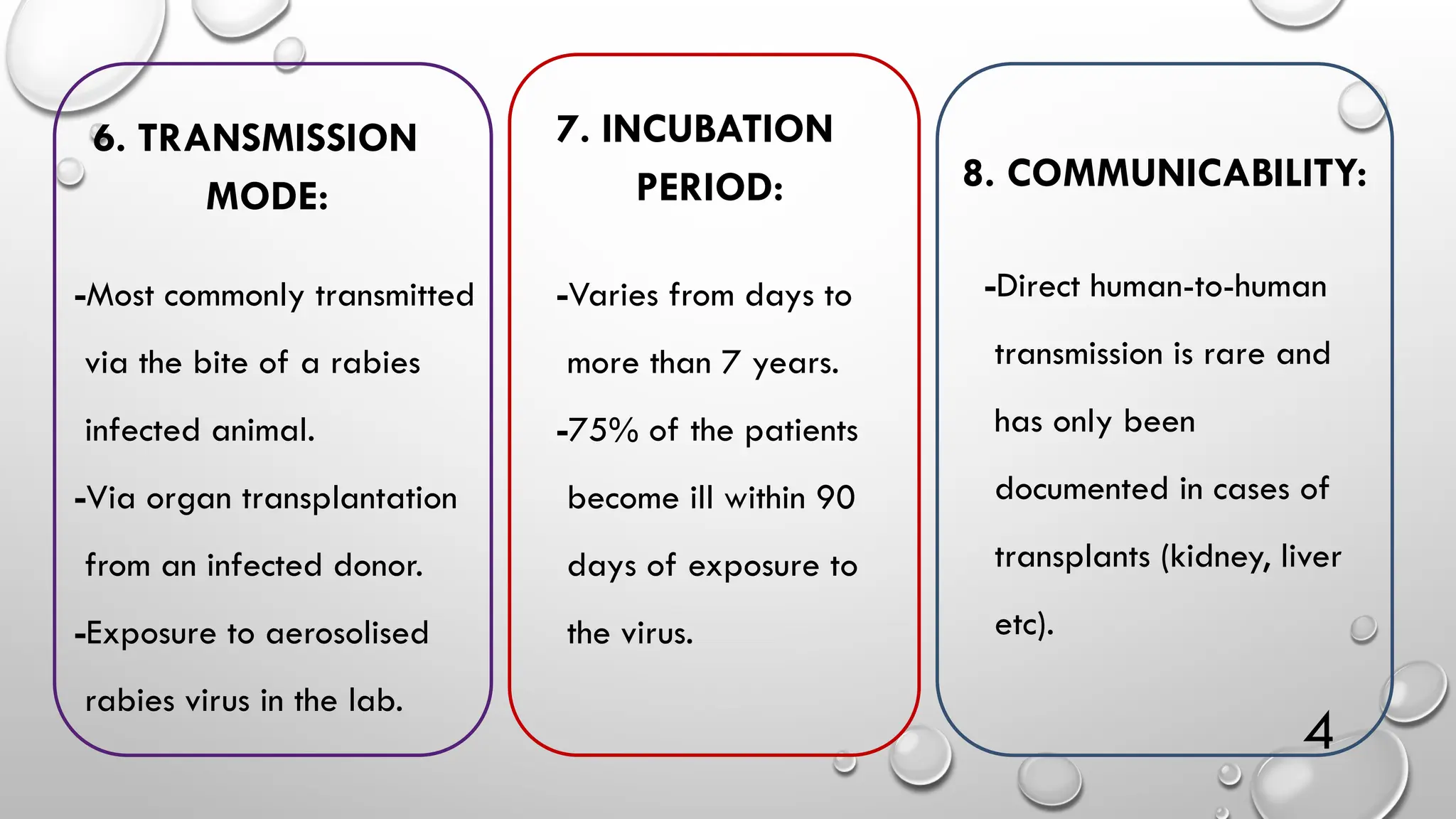 6. TRANSMISSION MODE:

-Most commonly transmitted via the bite of a rabies infected animal.

-Via organ transplantation from an infected donor.

-Exposure to aerosolised rabies virus in the lab.

7. INCUBATION PERIOD:

-Varies from days to more than 7 years.

-75% of the patients become ill within 90 days of exposure to the virus.

8. COMMUNICABILITY:

-Direct human-to-human transmission is rare and has only been documented in cases of transplants (kidney, liver etc).

4